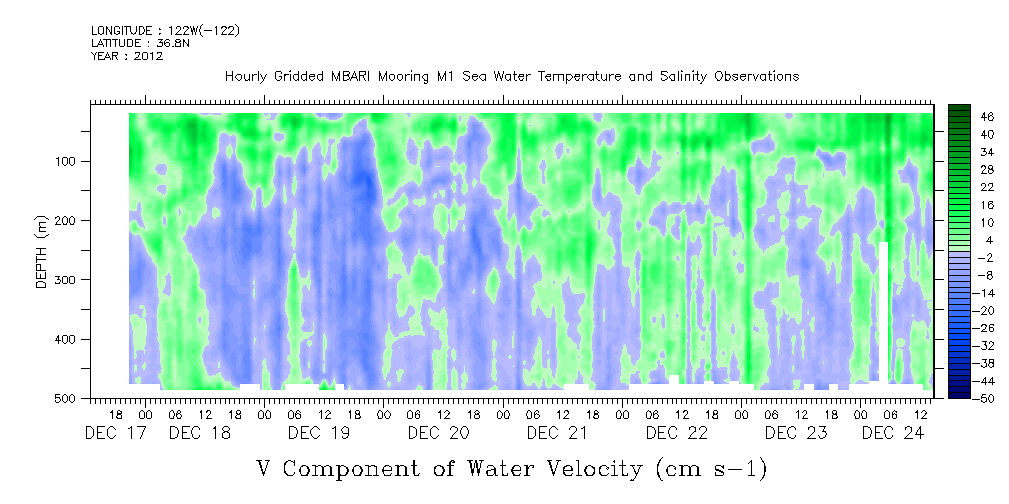 LONGITUDE : 122W(-122)
LATITUDE : 36.8N
YEAR : 2012

Hourly Gridded MBARI Mooring M1 Sea Water Temperature and Salinity Observations

DEPTH (m)

100
200
300
400
500

46
40
34
28
22
16
10
4
-2
-8
-14
-20
-26
-32
-38
-44
-50

18 00 06 12 18 00 06 12 18 00 06 12 18 00 06 12 18 00 06 12 18 00 06 12 18 00 06 12 18 00 06 12

DEC 17 DEC 18 DEC 19 DEC 20 DEC 21 DEC 22 DEC 23 DEC 24

V Component of Water Velocity (cm s-1)